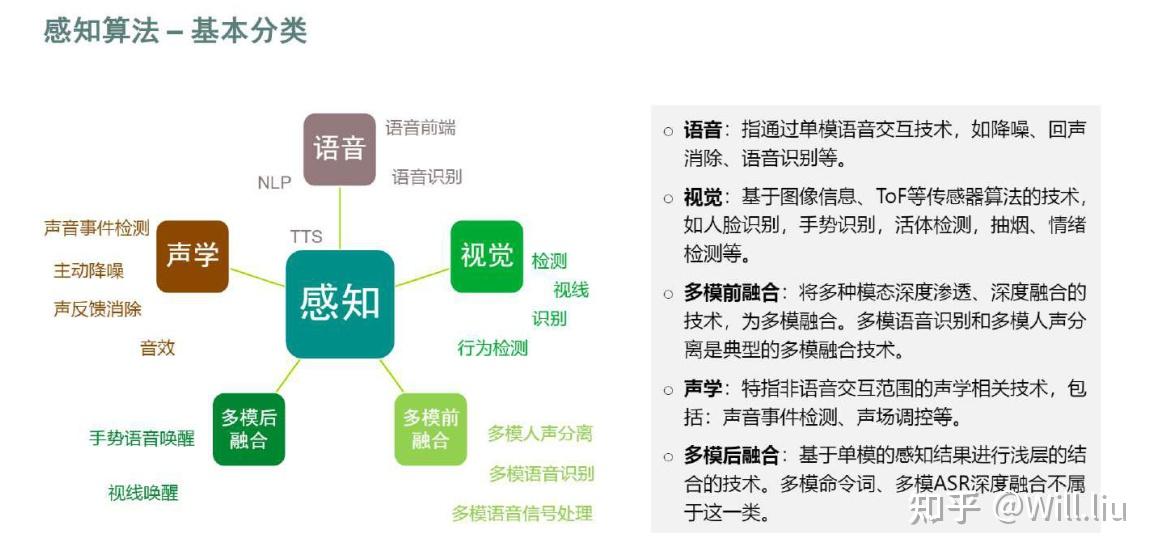 感知算法 – 基本分类

语音
语音前端
语音识别
NLP
TTS

声学
声音事件检测
主动降噪
声反馈消除
音效

感知

视觉
检测
视线
识别
行为检测

多模后融合
手势语音唤醒
视线唤醒

多模前融合
多模人声分离
多模语音识别
多模语音信号处理

○ 语音：指通过单模语音交互技术，如降噪、回声消除、语音识别等。

○ 视觉：基于图像信息、ToF等传感器算法的技术，如人脸识别，手势识别，活体检测，抽烟、情绪检测等。

○ 多模前融合：将多种模态深度渗透、深度融合的技术，为多模融合。多模语音识别和多模人声分离是典型的多模融合技术。

○ 声学：特指非语音交互范围的声学相关技术，包括：声音事件检测、声场调控等。

○ 多模后融合：基于单模的感知结果进行浅层的结合的技术。多模命令词、多模ASR深度融合不属于这一类。

知乎 @Will.liu